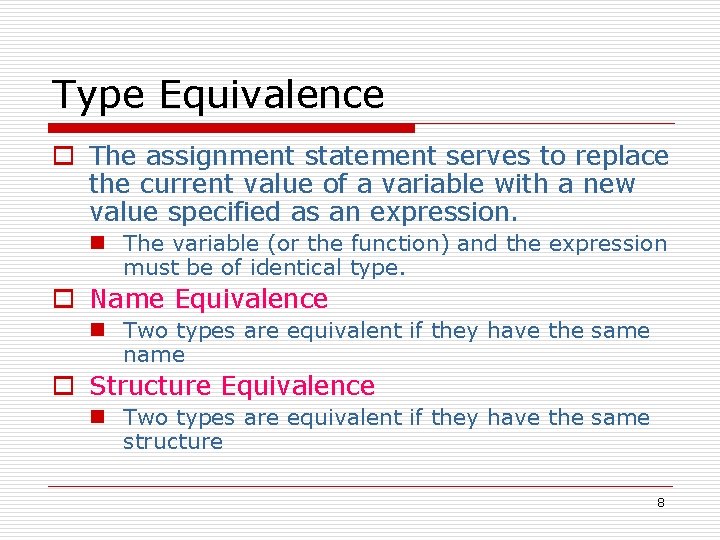 Type Equivalence

The assignment statement serves to replace the current value of a variable with a new value specified as an expression.

The variable (or the function) and the expression must be of identical type.

Name Equivalence

Two types are equivalent if they have the same name

Structure Equivalence

Two types are equivalent if they have the same structure

8